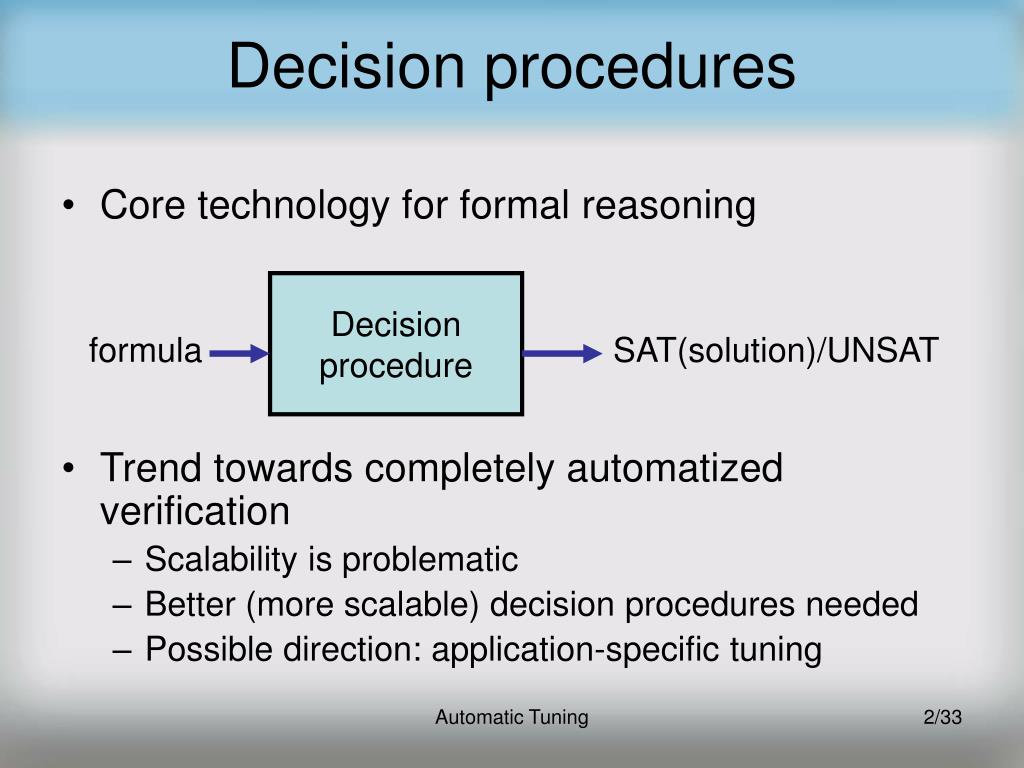 Decision procedures

• Core technology for formal reasoning

formula

Decision procedure

SAT(solution)/UNSAT

• Trend towards completely automatized verification
– Scalability is problematic
– Better (more scalable) decision procedures needed
– Possible direction: application-specific tuning

Automatic Tuning

2/33